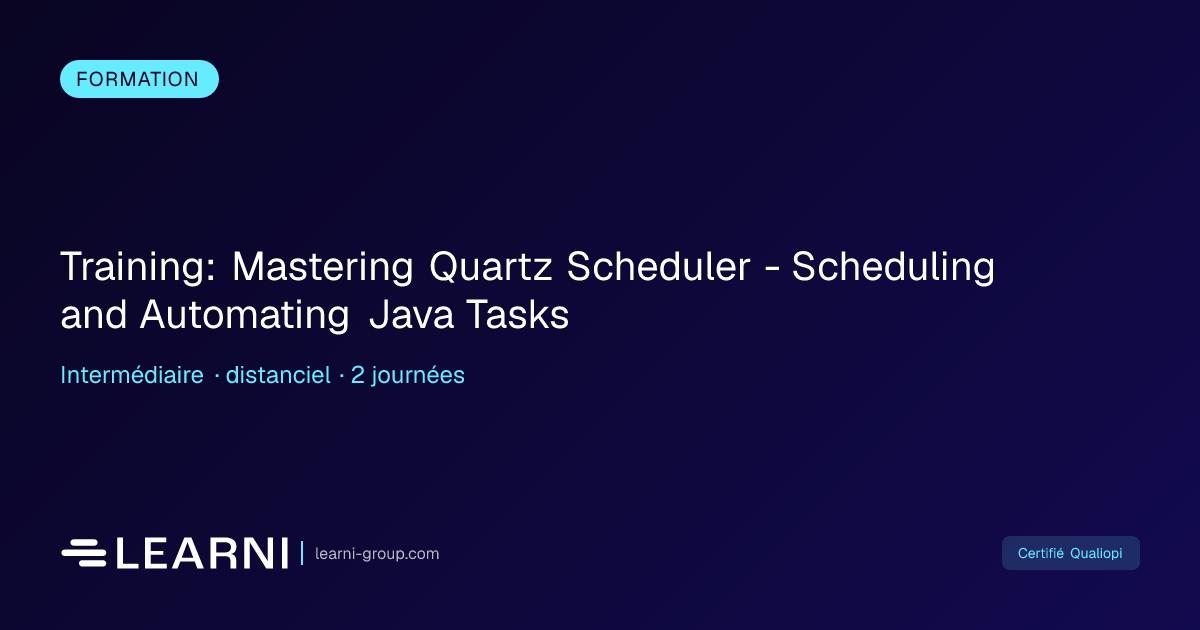 FORMATION

Training: Mastering Quartz Scheduler - Scheduling and Automating Java Tasks

Intermédiaire · distanciel · 2 journées

LEARNI | learni-group.com

Certifié Qualiopi